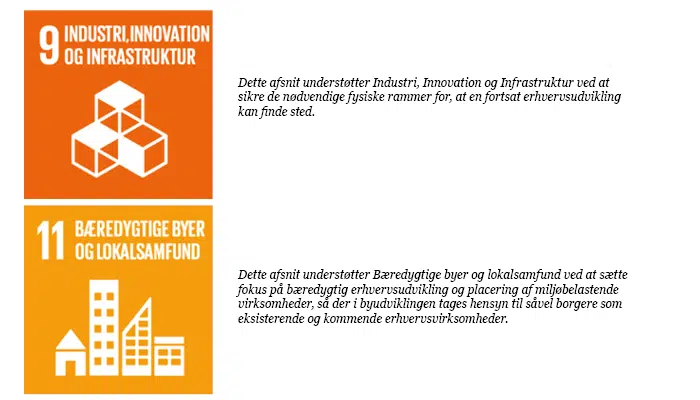 9 INDUSTRI, INNOVATION OG INFRASTRUKTUR

Dette afsnit understøtter Industri, Innovation og Infrastruktur ved at sikre de nødvendige fysiske rammer for, at en fortsat erhvervsudvikling kan finde sted.

11 BÆREDYGTIGE BYER OG LOKALSAMFUND

Dette afsnit understøtter Bæredygtige byer og lokalsamfund ved at sætte fokus på bæredygtig erhvervsudvikling og placering af miljøbelastende virksomheder, så der i byudviklingen tages hensyn til såvel borgere som eksisterende og kommende erhvervsvirksomheder.